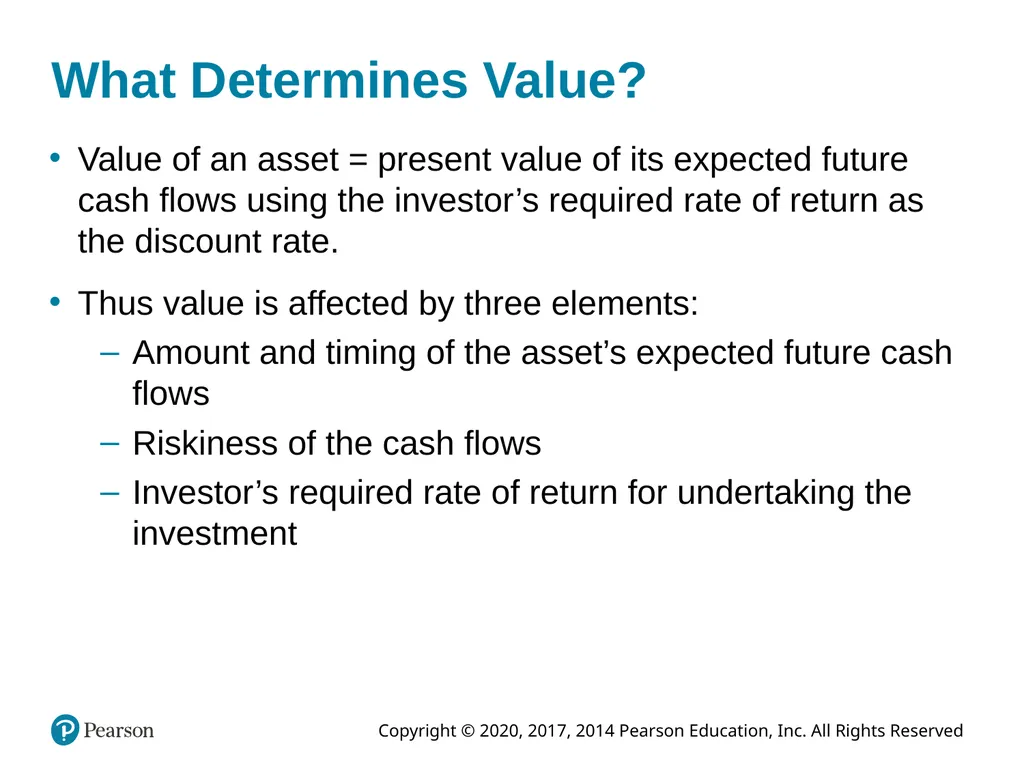 What Determines Value?

• Value of an asset = present value of its expected future cash flows using the investor’s required rate of return as the discount rate.

• Thus value is affected by three elements:
– Amount and timing of the asset’s expected future cash flows
– Riskiness of the cash flows
– Investor’s required rate of return for undertaking the investment

Pearson

Copyright © 2020, 2017, 2014 Pearson Education, Inc. All Rights Reserved